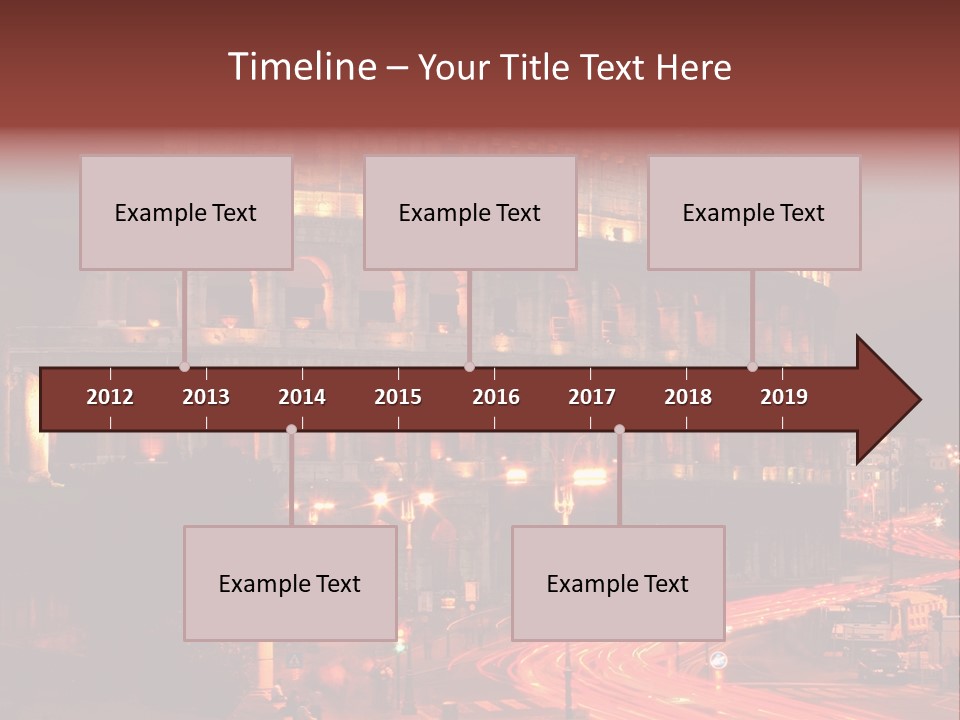 Timeline – Your Title Text Here

Example Text

Example Text

Example Text

2012 2013 2014 2015 2016 2017 2018 2019

Example Text

Example Text